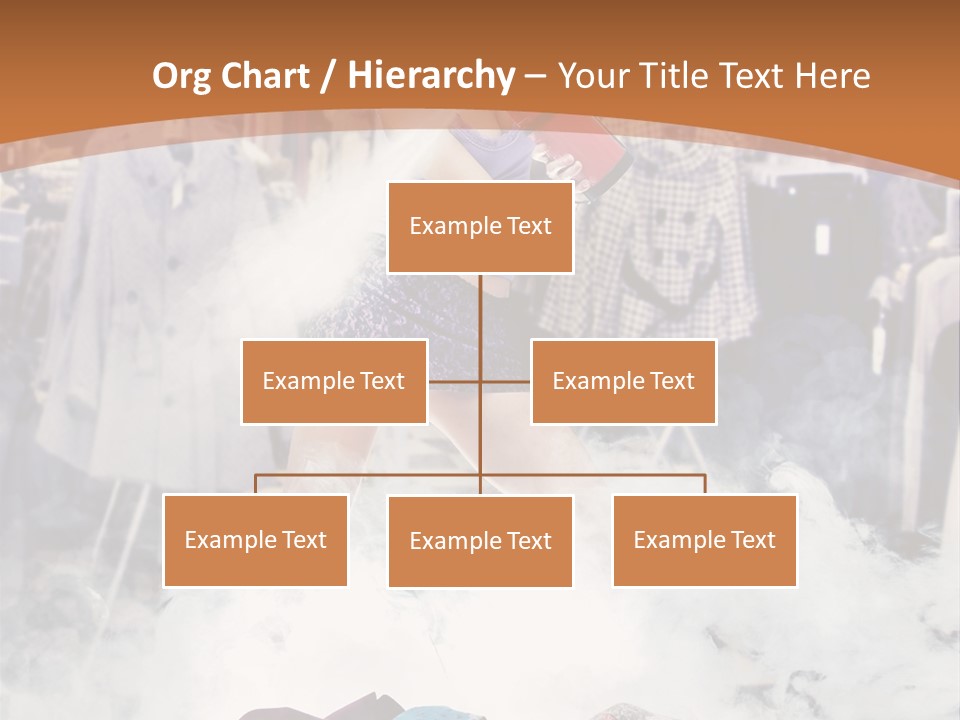 Org Chart / Hierarchy – Your Title Text Here

Example Text

Example Text

Example Text

Example Text

Example Text

Example Text